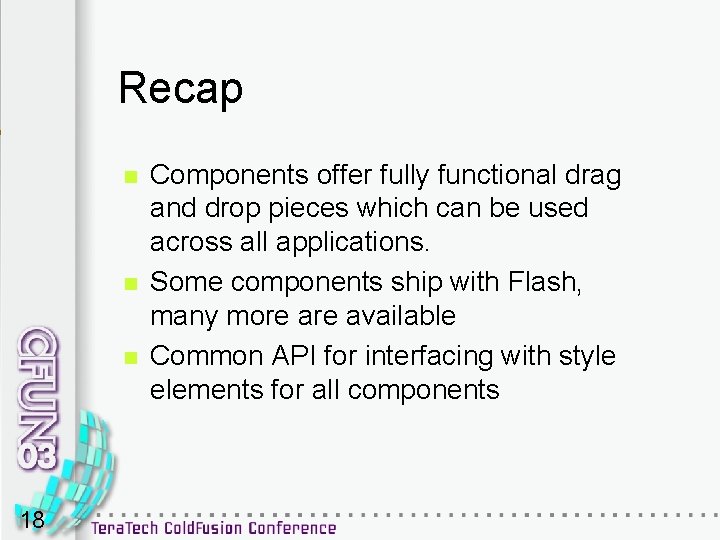 Recap

- Components offer fully functional drag and drop pieces which can be used across all applications.
- Some components ship with Flash, many more are available
- Common API for interfacing with style elements for all components

CFUN03

18

TeraTech ColdFusion Conference